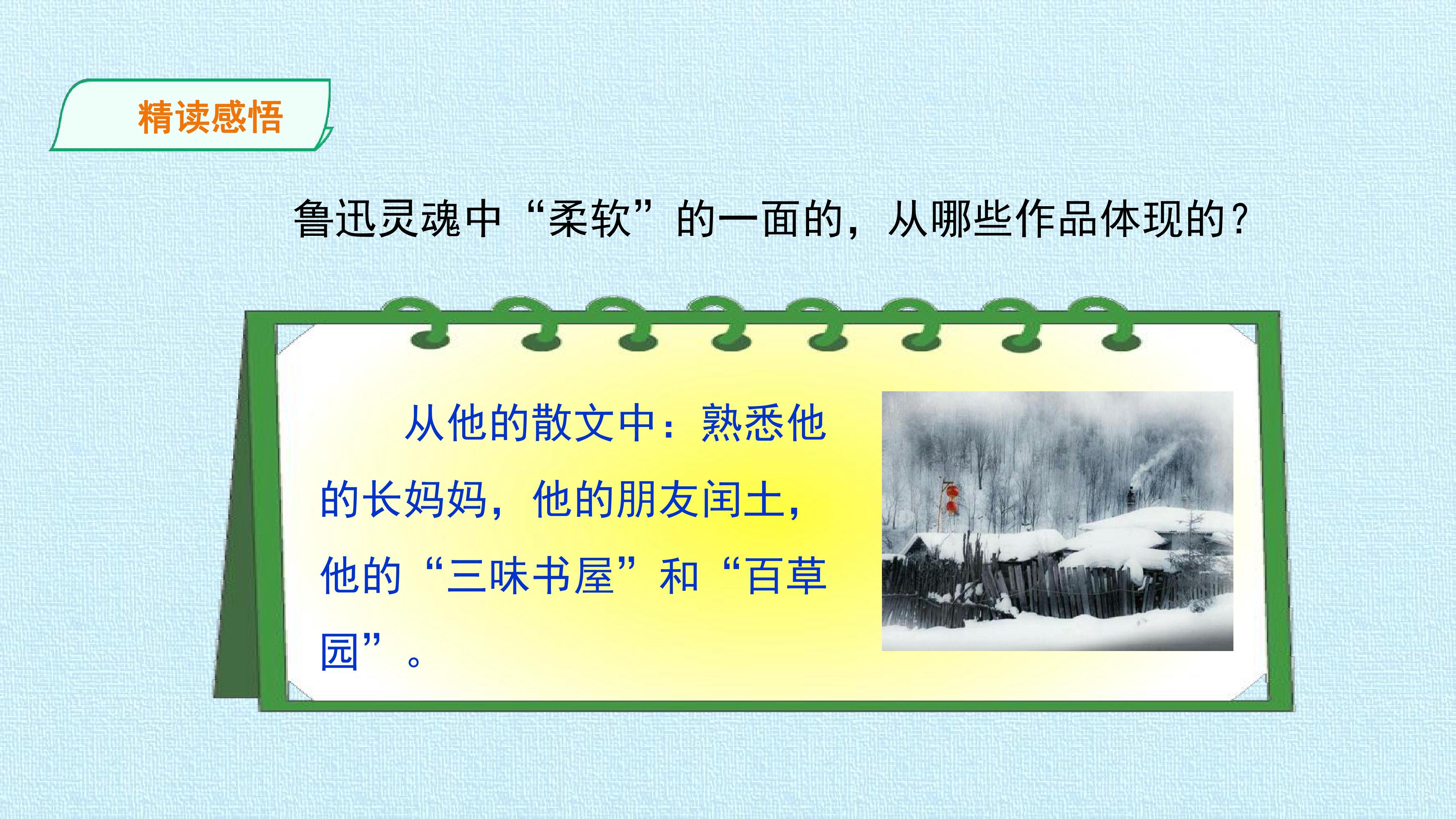 精读感悟

鲁迅灵魂中“柔软”的一面的，从哪些作品体现的？

从他的散文中：熟悉他的长妈妈，他的朋友闰土，他的“三味书屋”和“百草园”。